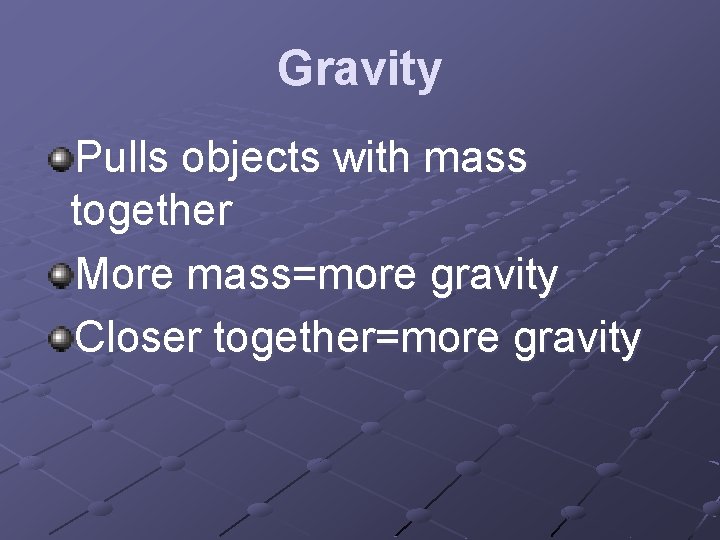 Gravity

Pulls objects with mass together

More mass=more gravity

Closer together=more gravity